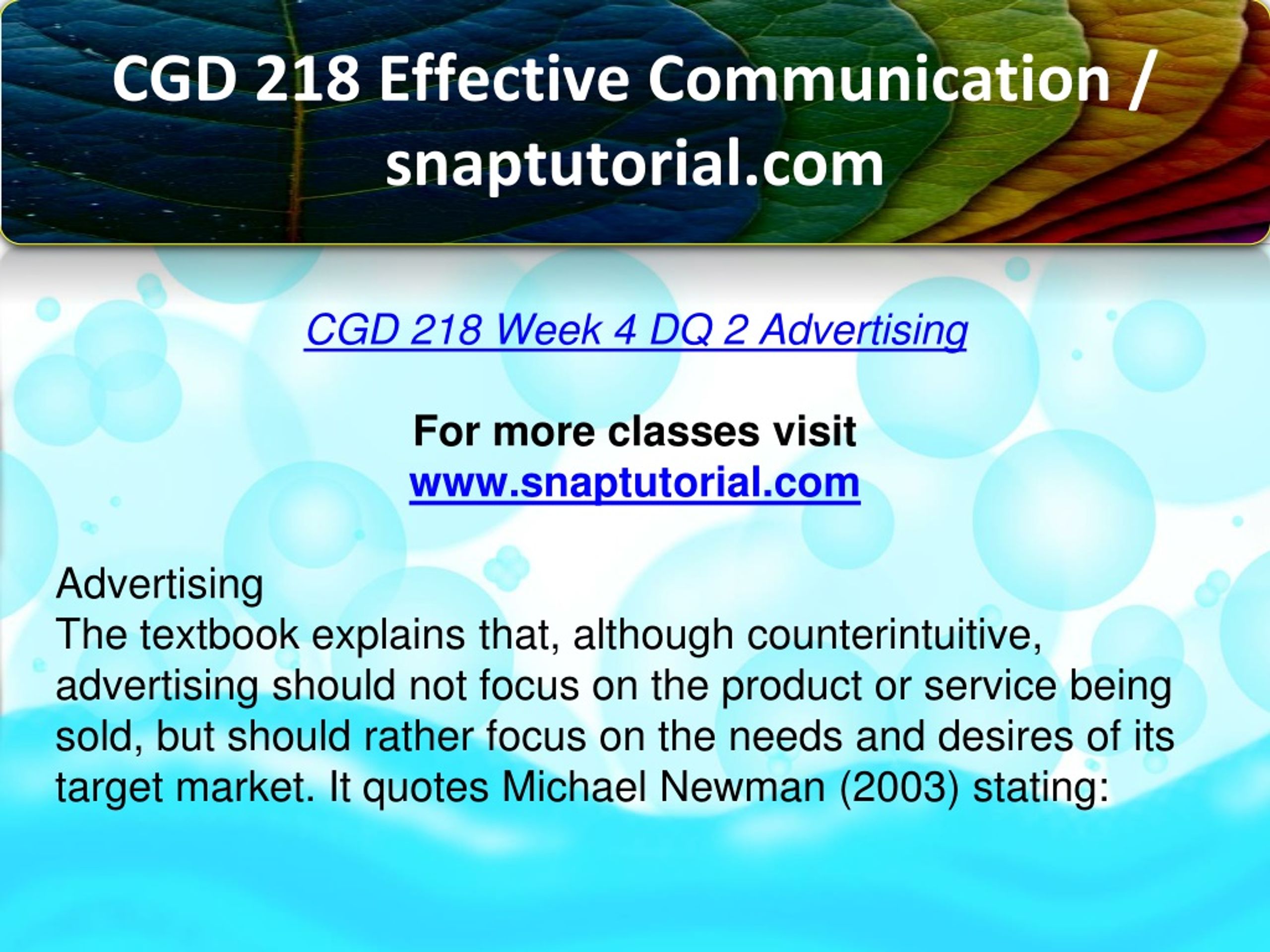 CGD 218 Effective Communication / snaptutorial.com

CGD 218 Week 4 DQ 2 Advertising

For more classes visit
www.snaptutorial.com

Advertising
The textbook explains that, although counterintuitive, advertising should not focus on the product or service being sold, but should rather focus on the needs and desires of its target market. It quotes Michael Newman (2003) stating: